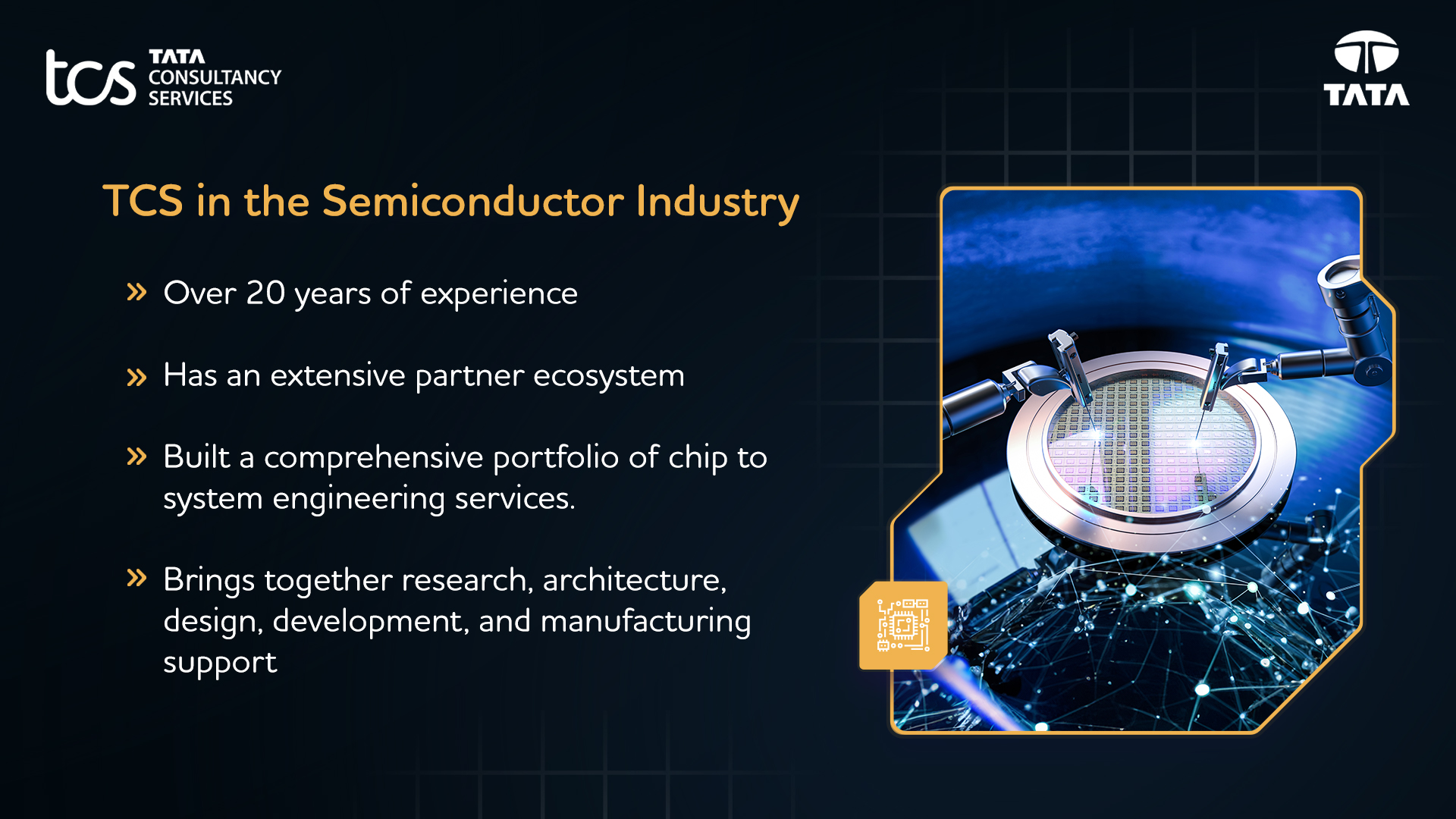 tcs TATA CONSULTANCY SERVICES

TATA

TCS in the Semiconductor Industry

» Over 20 years of experience

» Has an extensive partner ecosystem

» Built a comprehensive portfolio of chip to system engineering services.

» Brings together research, architecture, design, development, and manufacturing support